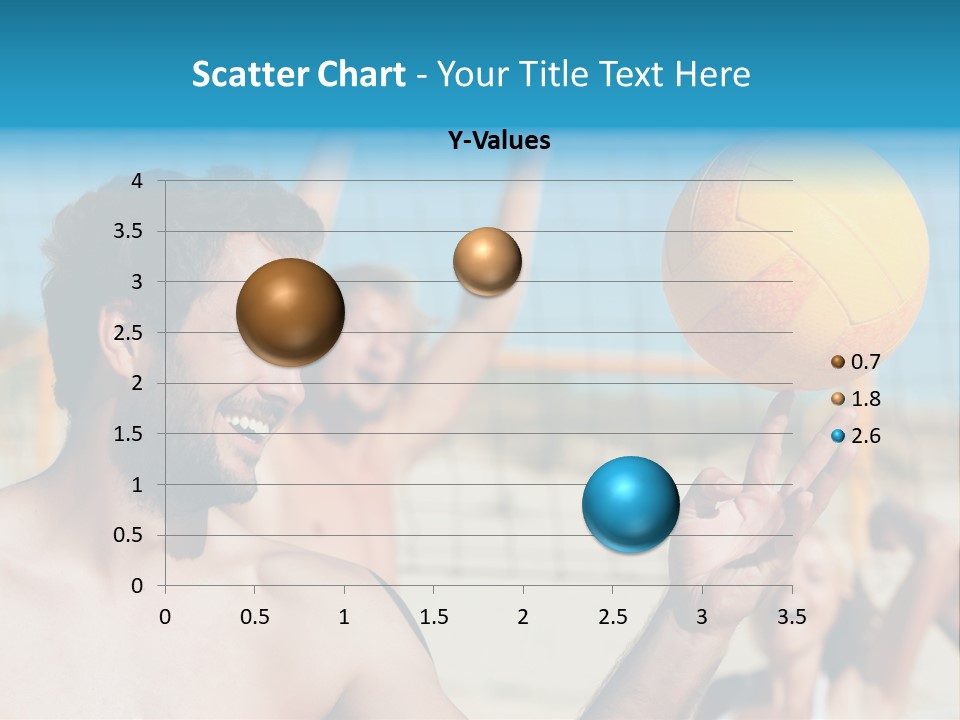 Scatter Chart - Your Title Text Here

Y-Values

4
3.5
3
2.5
2
1.5
1
0.5
0

0 0.5 1 1.5 2 2.5 3 3.5

0.7
1.8
2.6